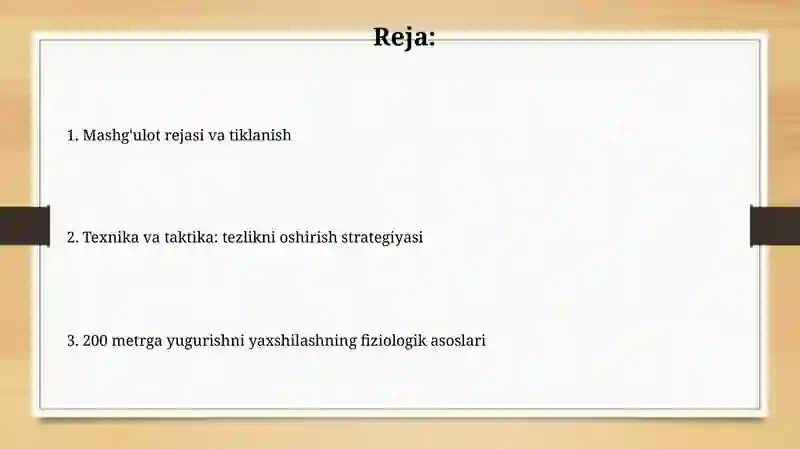 Reja:

1. Mashg'ulot rejasi va tiklanish

2. Texnika va taktika: tezlikni oshirish strategiyasi

3. 200 metrga yugurishni yaxshilashning fiziologik asoslari